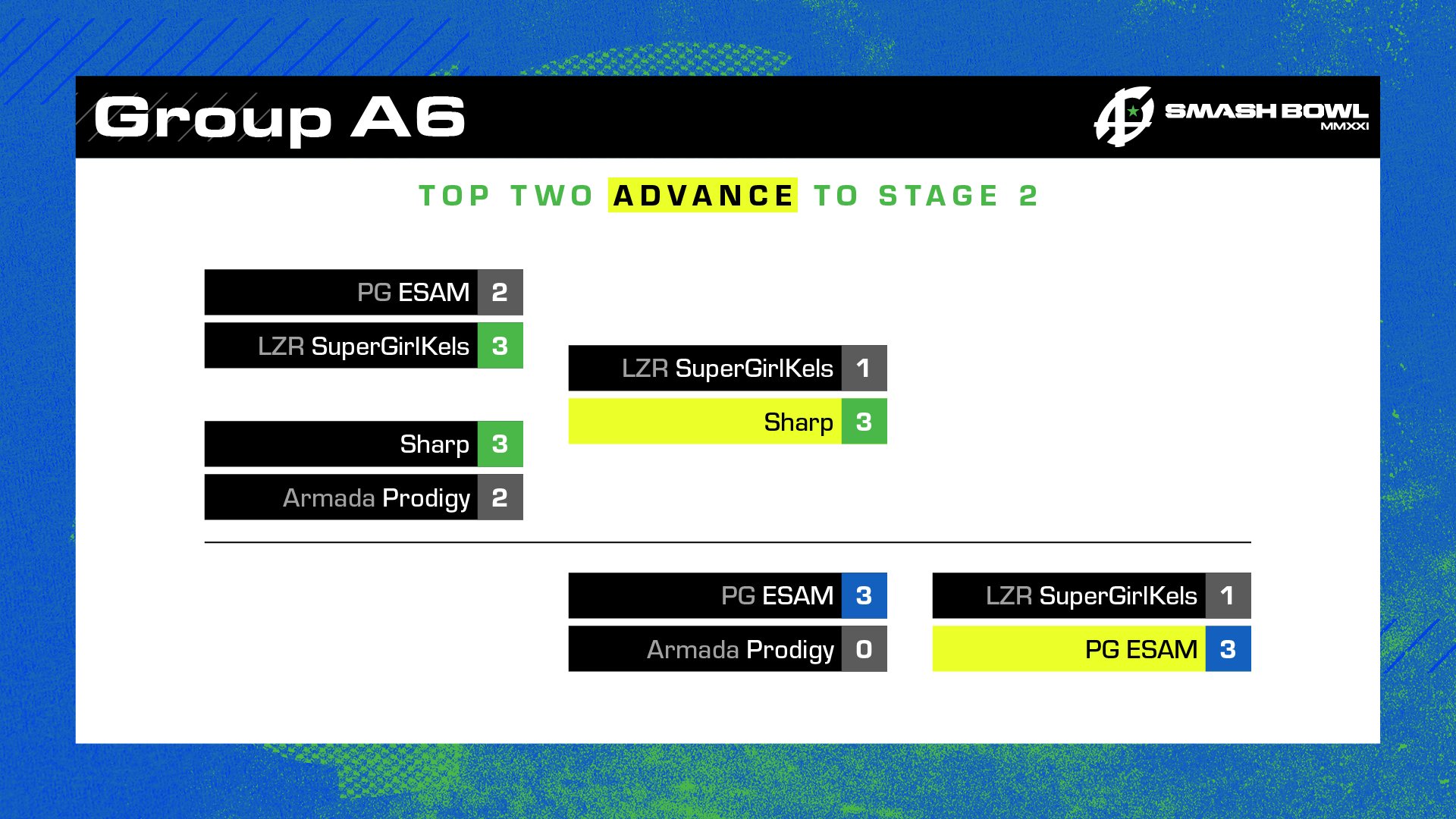 Group A6

SMASH BOWL
MMXXI

TOP TWO ADVANCE TO STAGE 2

PG ESAM 2
LZR SuperGirlKels 3

Sharp 3
Armada Prodigy 2

LZR SuperGirlKels 1
Sharp 3

PG ESAM 3
Armada Prodigy 0

LZR SuperGirlKels 1
PG ESAM 3